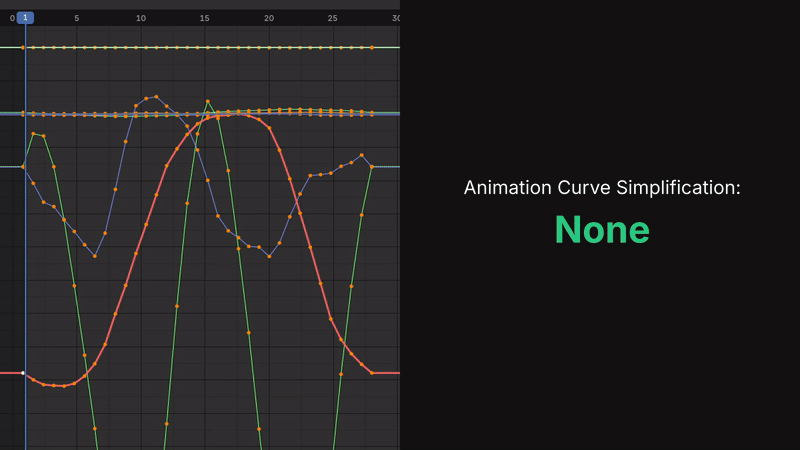 0 1 5 10 15 20 25 30

Animation Curve Simplification:

None